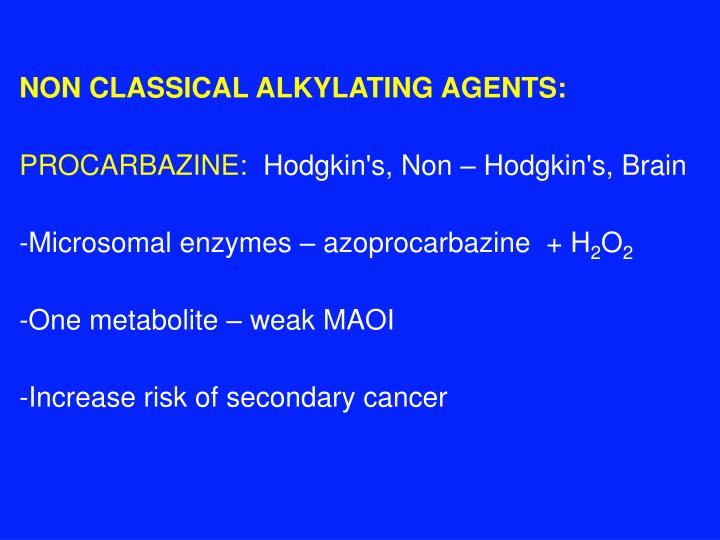 NON CLASSICAL ALKYLATING AGENTS:

PROCARBAZINE: Hodgkin's, Non – Hodgkin's, Brain

-Microsomal enzymes – azoprocarbazine + $H_2O_2$

-One metabolite – weak MAOI

-Increase risk of secondary cancer